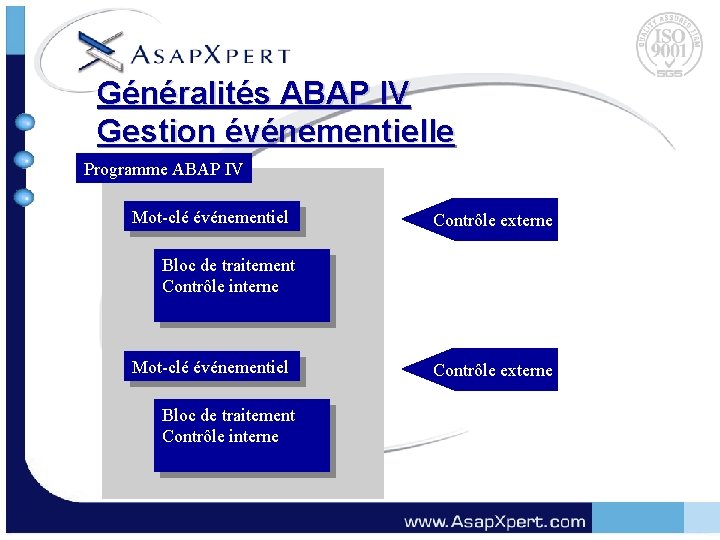 ASAPXPERT

QUALITY ASSURED FIRM
ISO 9001
SGS

Généralités ABAP IV
Gestion événementielle

Programme ABAP IV

Mot-clé événementiel

Contrôle externe

Bloc de traitement
Contrôle interne

Mot-clé événementiel

Contrôle externe

Bloc de traitement
Contrôle interne

www.AsapXpert.com